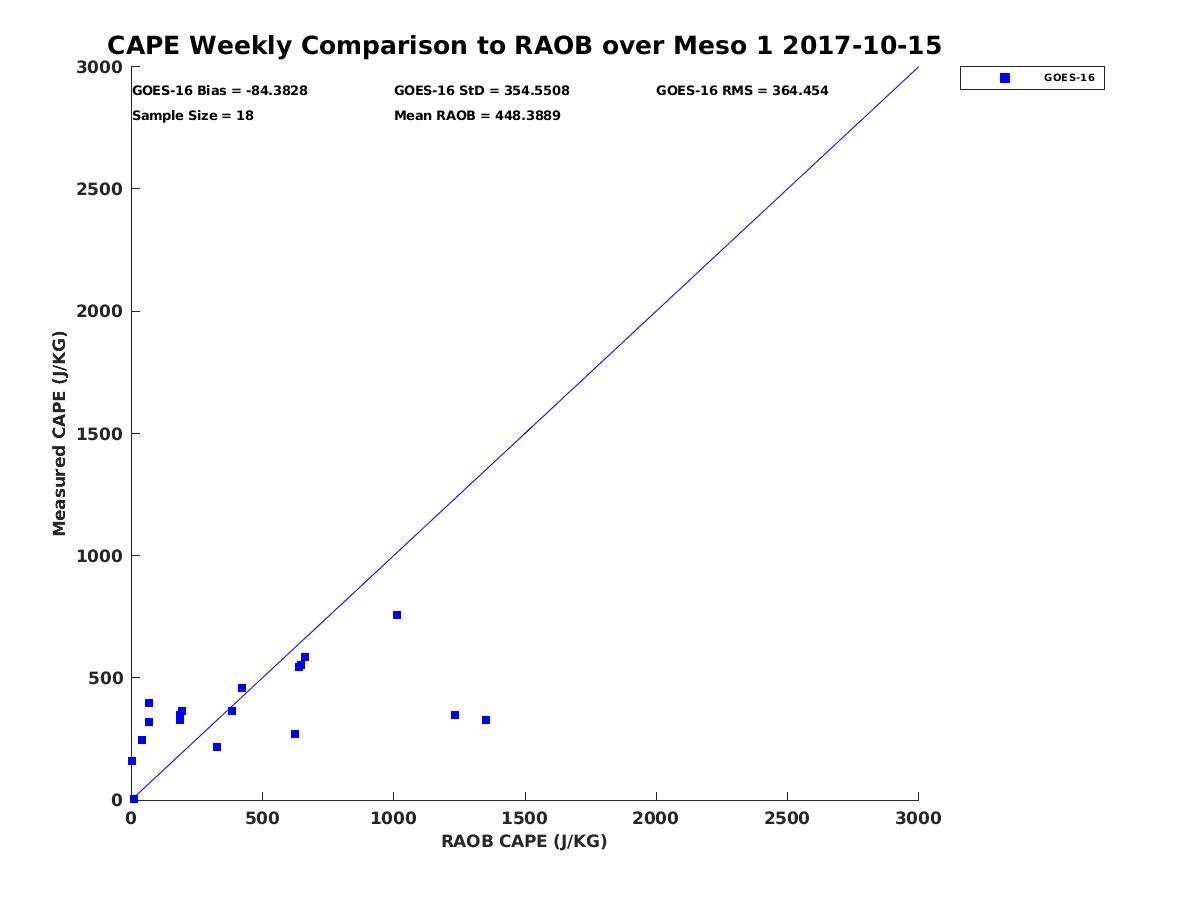 CAPE Weekly Comparison to RAOB over Meso 1 2017-10-15

GOES-16 Bias = -84.3828
GOES-16 StD = 354.5508
GOES-16 RMS = 364.454
Sample Size = 18
Mean RAOB = 448.3889

GOES-16

Measured CAPE (J/KG)

3000
2500
2000
1500
1000
500
0

0
500
1000
1500
2000
2500
3000

RAOB CAPE (J/KG)